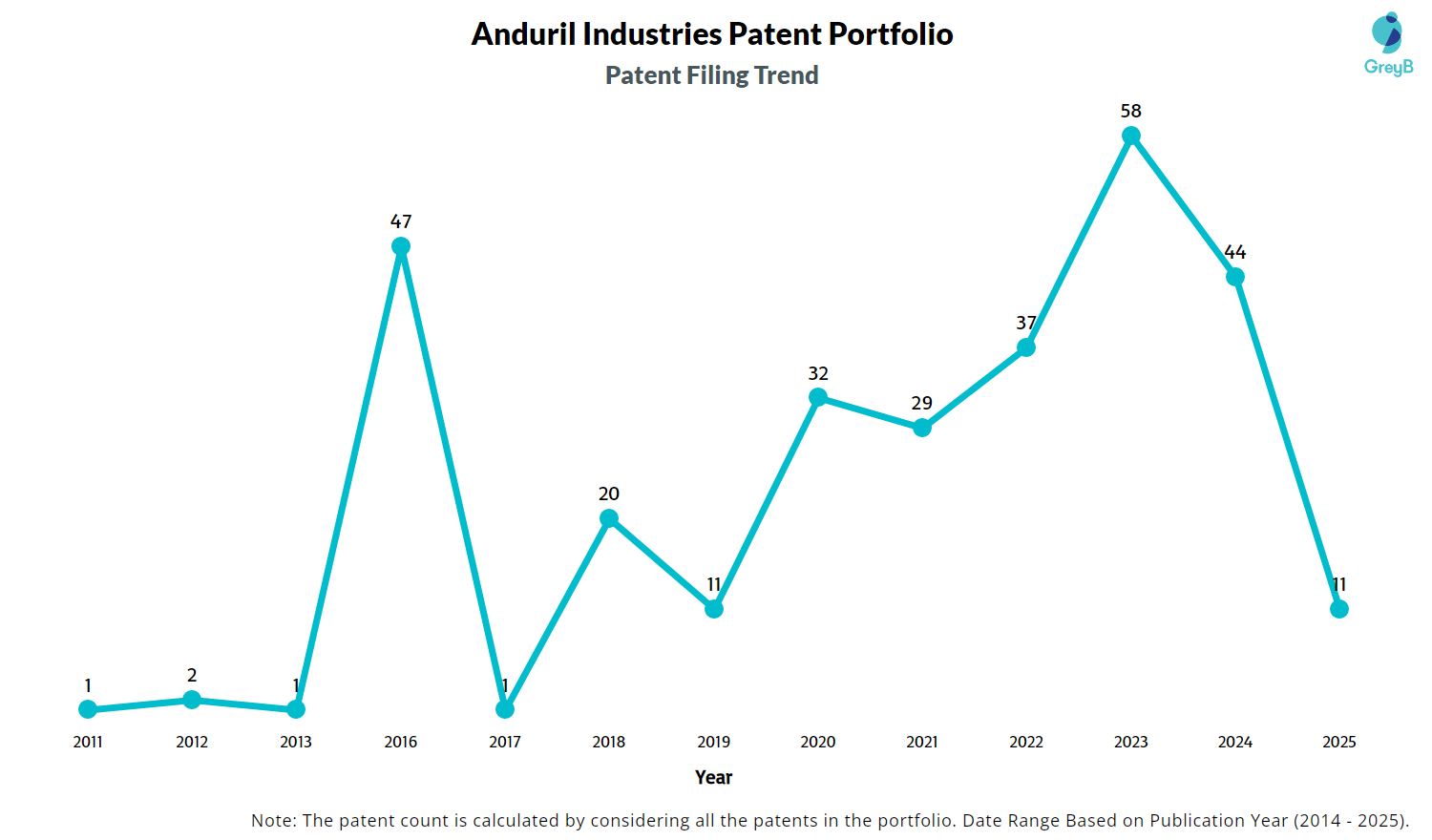 Anduril Industries Patent Portfolio

Patent Filing Trend

GreyB

1
2
1
47
1
20
11
32
29
37
58
44
11

2011
2012
2013
2016
2017
2018
2019
2020
2021
2022
2023
2024
2025

Year

Note: The patent count is calculated by considering all the patents in the portfolio. Date Range Based on Publication Year (2014 - 2025).